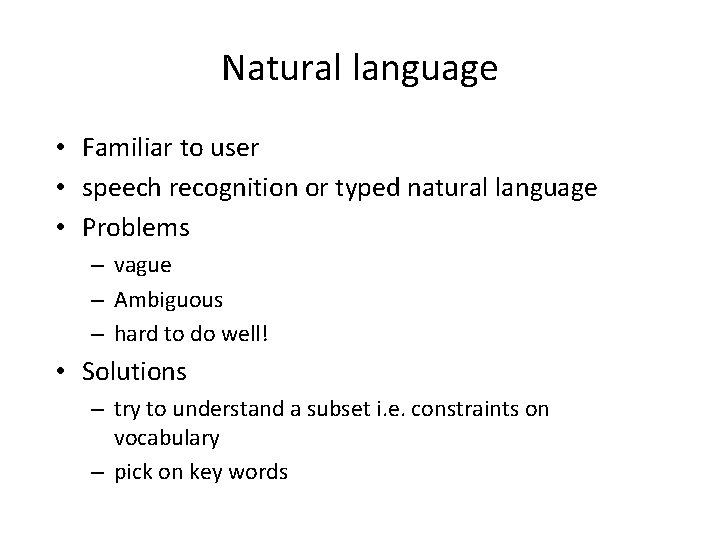 Natural language

• Familiar to user
• speech recognition or typed natural language
• Problems
  – vague
  – Ambiguous
  – hard to do well!
• Solutions
  – try to understand a subset i.e. constraints on vocabulary
  – pick on key words